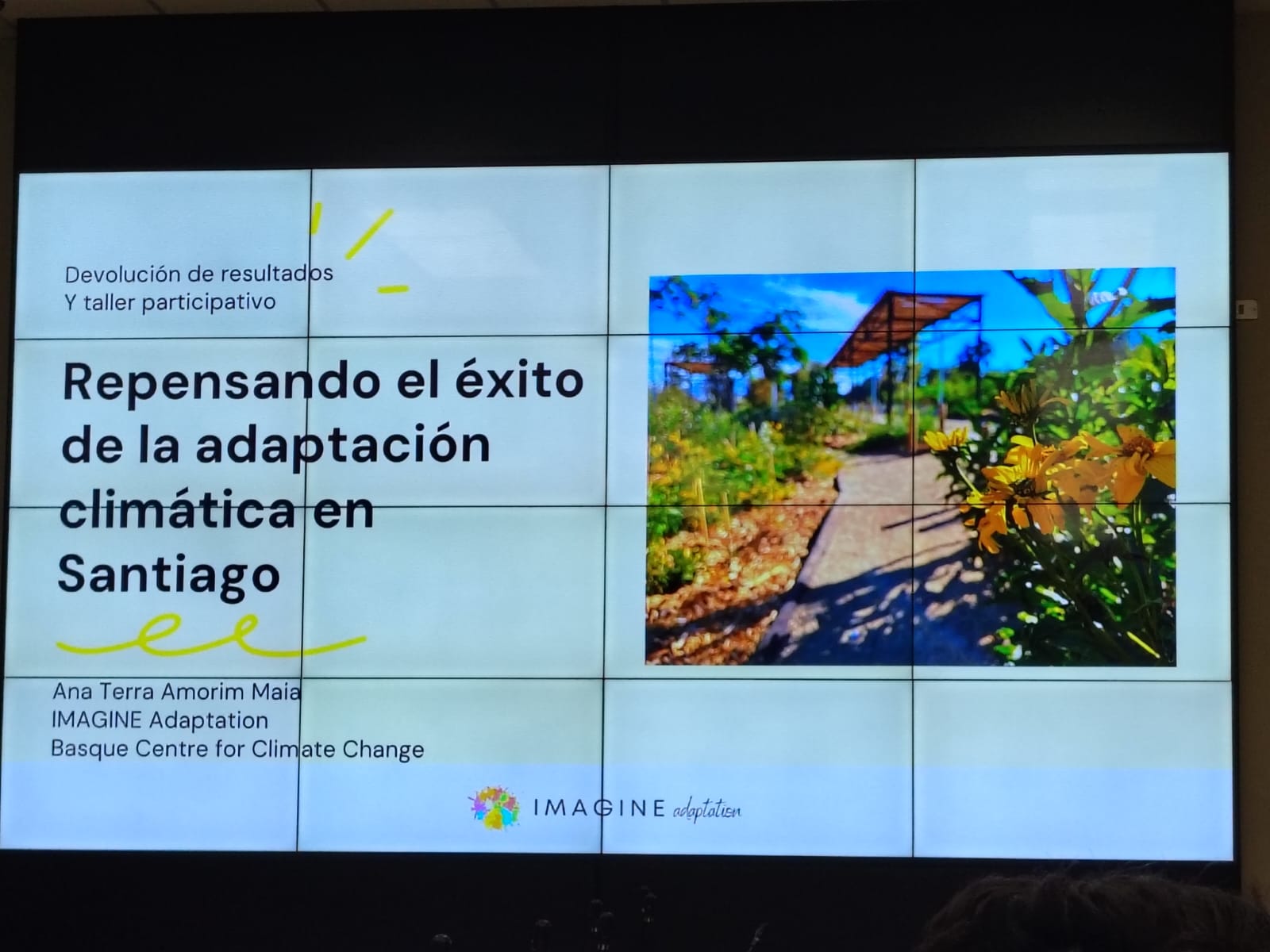 Devolución de resultados
Y taller participativo

Repensando el éxito de la adaptación climática en Santiago

Ana Terra Amorim Maia
IMAGINE Adaptation
Basque Centre for Climate Change

IMAGINE adaptation